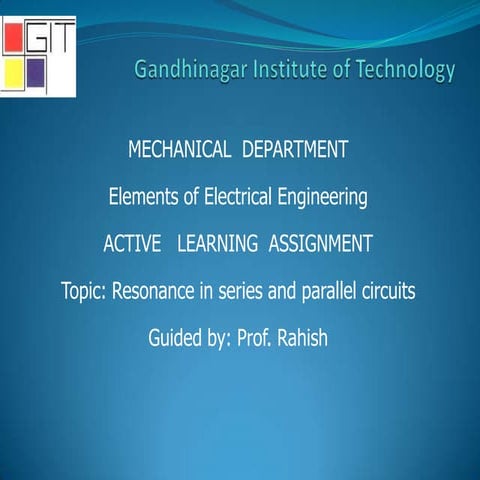 GIT

Gandhinagar Institute of Technology

MECHANICAL DEPARTMENT

Elements of Electrical Engineering

ACTIVE LEARNING ASSIGNMENT

Topic: Resonance in series and parallel circuits

Guided by: Prof. Rahish